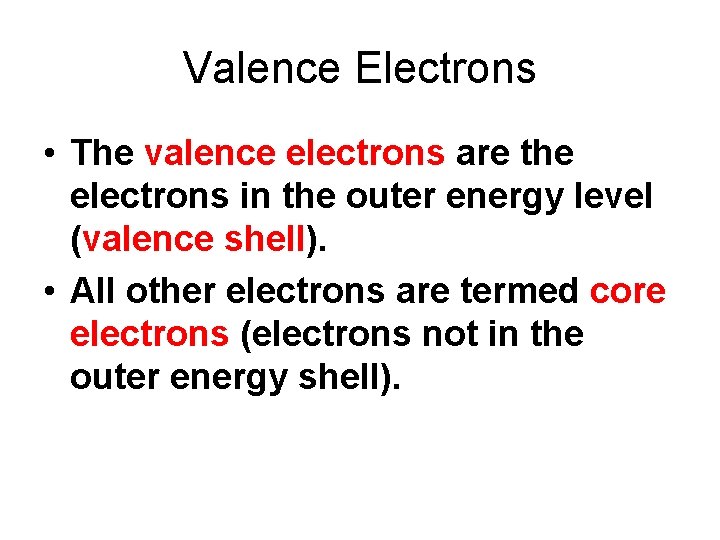 Valence Electrons

• The valence electrons are the electrons in the outer energy level (valence shell).

• All other electrons are termed core electrons (electrons not in the outer energy shell).